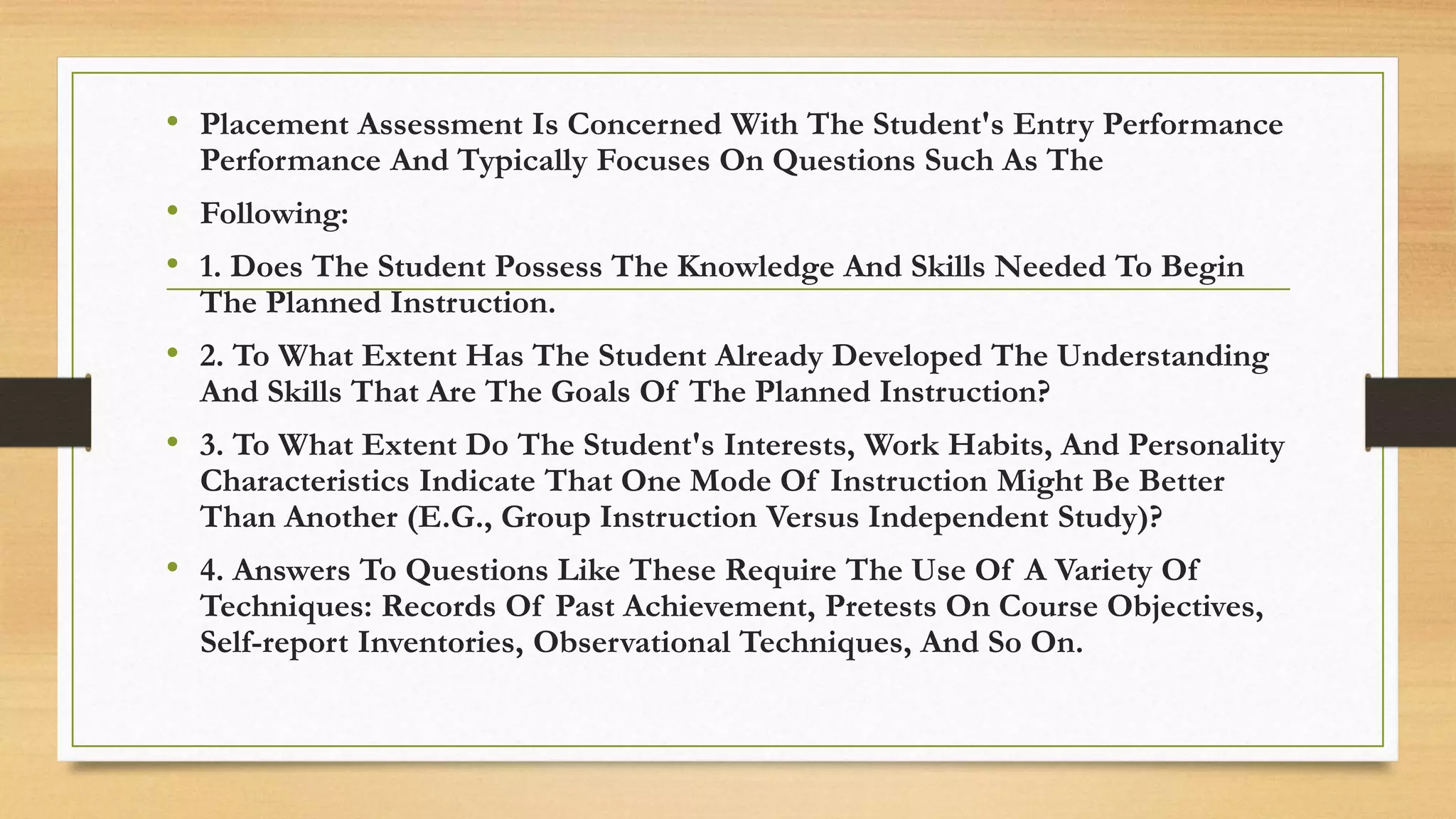 • Placement Assessment Is Concerned With The Student's Entry Performance Performance And Typically Focuses On Questions Such As The

• Following:

• 1. Does The Student Possess The Knowledge And Skills Needed To Begin The Planned Instruction.

• 2. To What Extent Has The Student Already Developed The Understanding And Skills That Are The Goals Of The Planned Instruction?

• 3. To What Extent Do The Student's Interests, Work Habits, And Personality Characteristics Indicate That One Mode Of Instruction Might Be Better Than Another (E.G., Group Instruction Versus Independent Study)?

• 4. Answers To Questions Like These Require The Use Of A Variety Of Techniques: Records Of Past Achievement, Pretests On Course Objectives, Self-report Inventories, Observational Techniques, And So On.